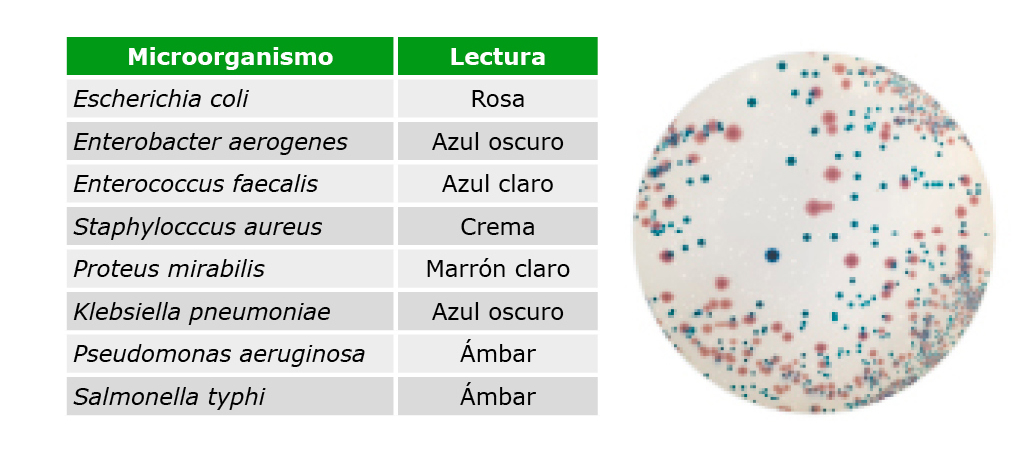 | Microorganismo | Lectura |
|---|---|
| Escherichia coli | Rosa |
| Enterobacter aerogenes | Azul oscuro |
| Enterococcus faecalis | Azul claro |
| Staphylocccus aureus | Crema |
| Proteus mirabilis | Marrón claro |
| Klebsiella pneumoniae | Azul oscuro |
| Pseudomonas aeruginosa | Ámbar |
| Salmonella typhi | Ámbar |